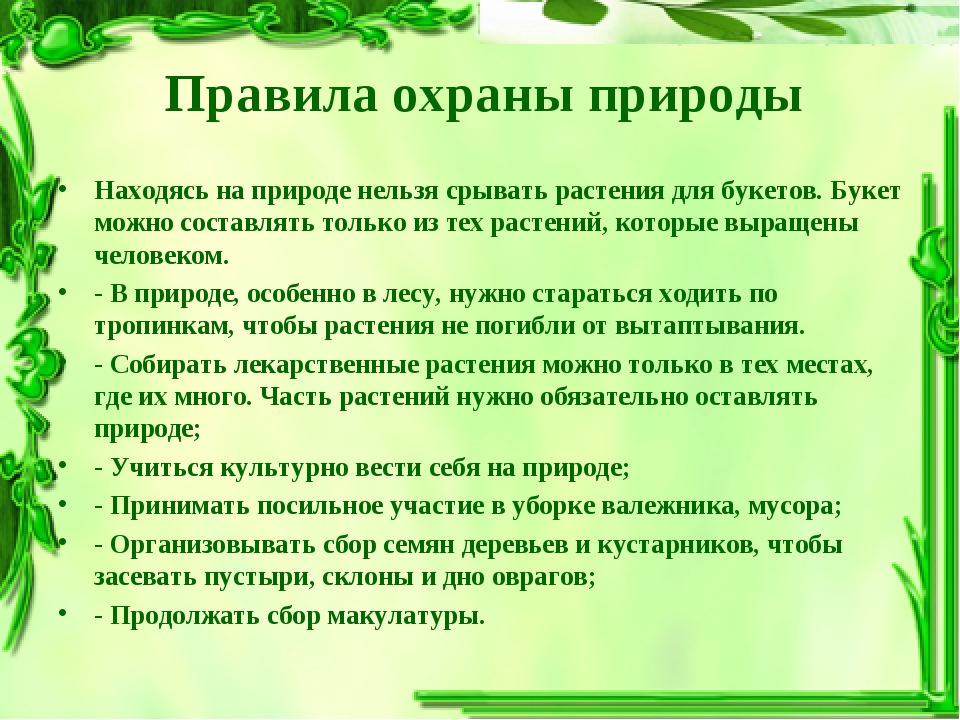 Правила охраны природы

• Находясь на природе нельзя срывать растения для букетов. Букет можно составлять только из тех растений, которые выращены человеком.

• - В природе, особенно в лесу, нужно стараться ходить по тропинкам, чтобы растения не погибли от вытаптывания.

• - Собирать лекарственные растения можно только в тех местах, где их много. Часть растений нужно обязательно оставлять природе;

• - Учиться культурно вести себя на природе;

• - Принимать посильное участие в уборке валежника, мусора;

• - Организовывать сбор семян деревьев и кустарников, чтобы засевать пустыри, склоны и дно оврагов;

• - Продолжать сбор макулатуры.